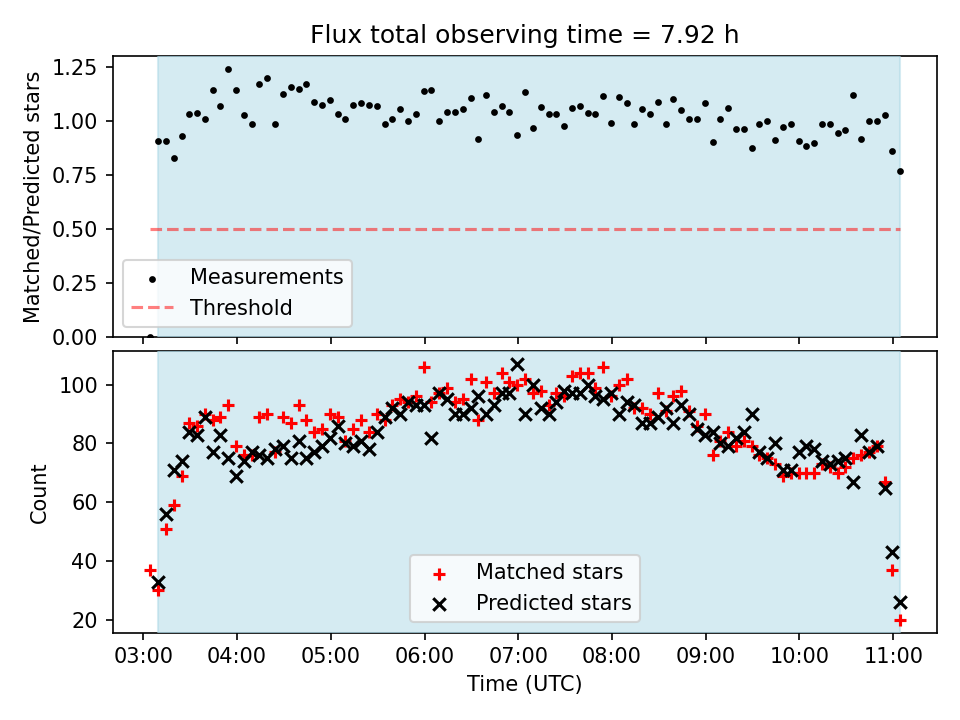 Flux total observing time = 7.92 h

Matched/Predicted stars

1.25
1.00
0.75
0.50
0.25
0.00

Measurements
Threshold

Count

100
80
60
40
20

Matched stars
Predicted stars

03:00 04:00 05:00 06:00 07:00 08:00 09:00 10:00 11:00

Time (UTC)